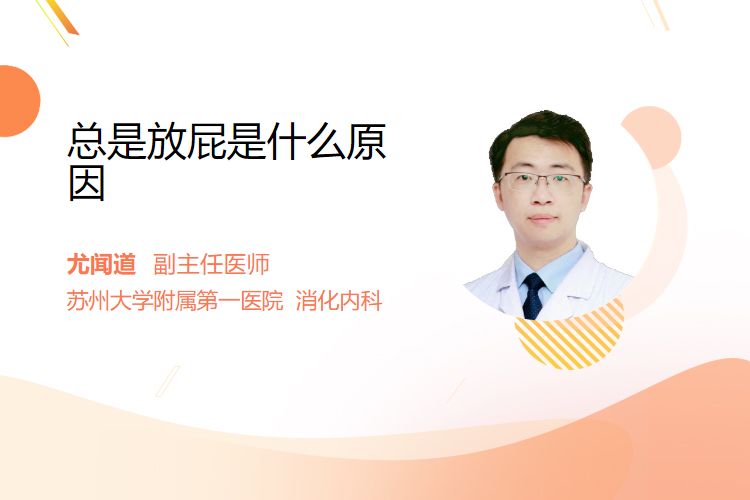 总是放屁是什么原因

尤闻道 副主任医师
苏州大学附属第一医院 消化内科